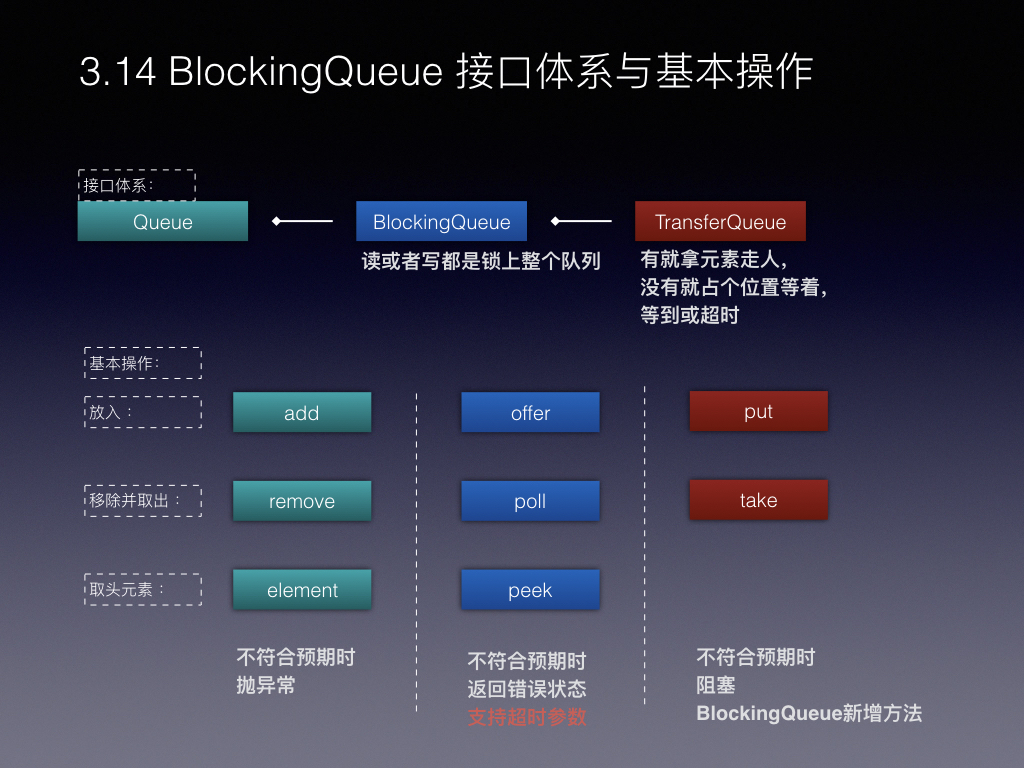 3.14 BlockingQueue 接口体系与基本操作

接口体系：

Queue

BlockingQueue

读或者写都是锁上整个队列

TransferQueue

有就拿元素走人，
没有就占个位置等着，
等到或超时

基本操作：

放入：

add

offer

put

移除并取出：

remove

poll

take

取头元素：

element

peek

不符合预期时
抛异常

不符合预期时
返回错误状态
支持超时参数

不符合预期时
阻塞
BlockingQueue新增方法